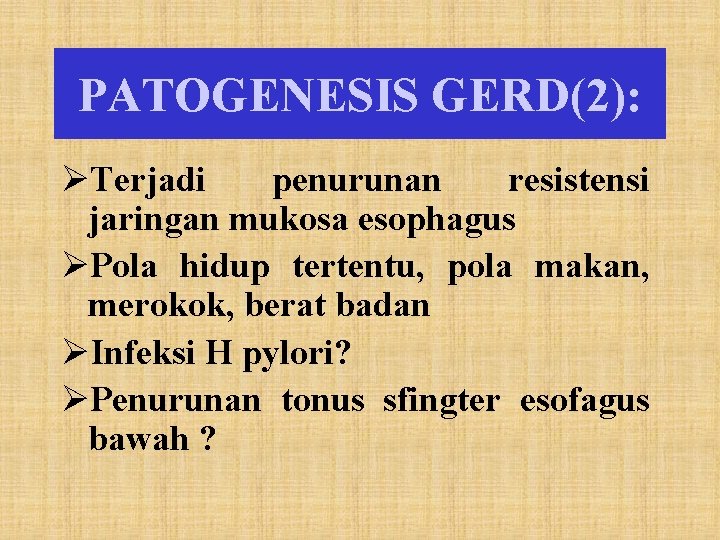 PATOGENESIS GERD(2):

➢Terjadi penurunan resistensi jaringan mukosa esophagus

➢Pola hidup tertentu, pola makan, merokok, berat badan

➢Infeksi H pylori?

➢Penurunan tonus sfingter esofagus bawah ?